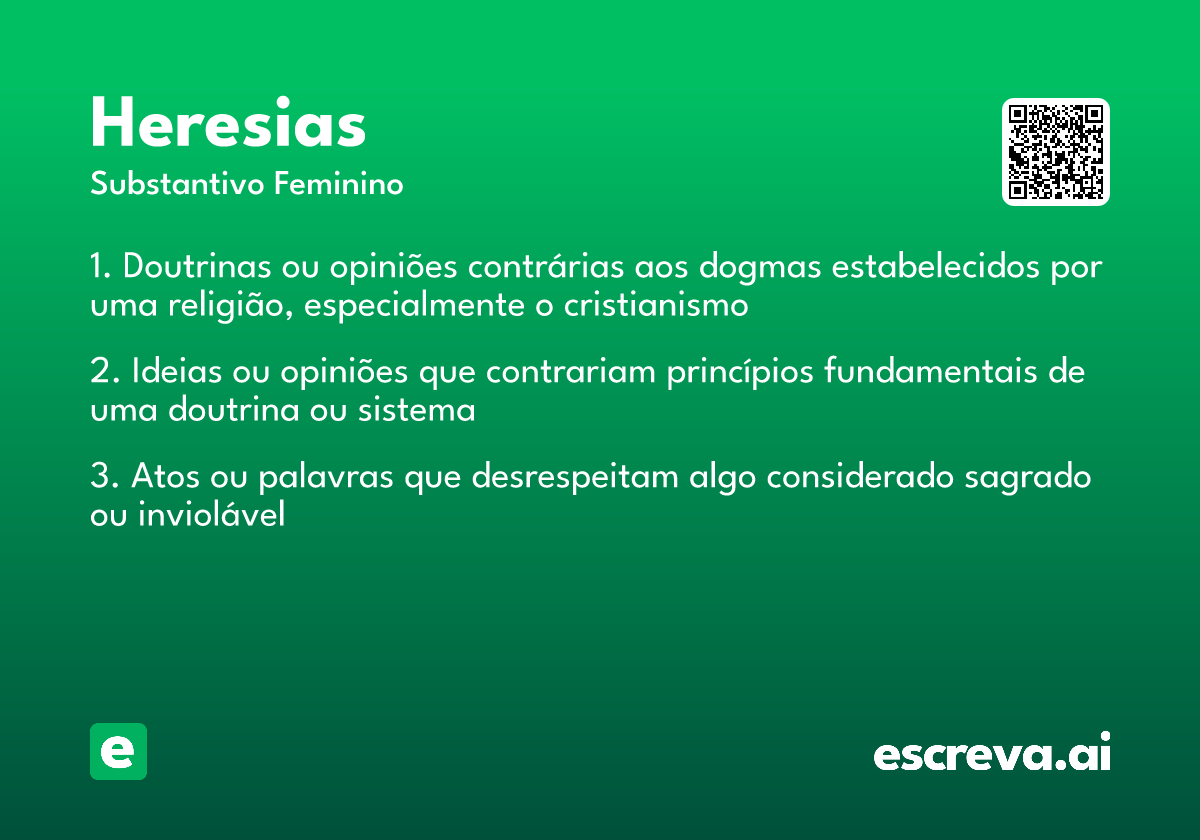 Heresias

Substantivo Feminino

1. Doutrinas ou opiniões contrárias aos dogmas estabelecidos por uma religião, especialmente o cristianismo

2. Ideias ou opiniões que contrariam princípios fundamentais de uma doutrina ou sistema

3. Atos ou palavras que desrespeitam algo considerado sagrado ou inviolável

e

escreva.ai